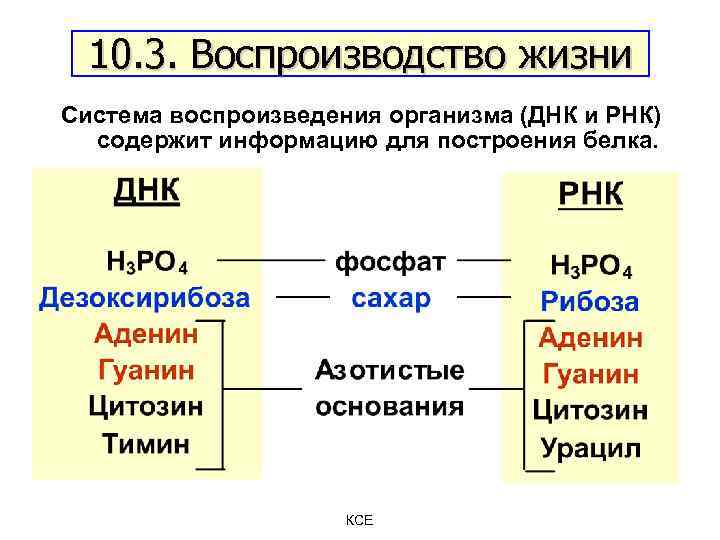 10.3. Воспроизводство жизни

Система воспроизведения организма (ДНК и РНК) содержит информацию для построения белка.

ДНК

$H_3PO_4$
Дезоксирибоза
Аденин
Гуанин
Цитозин
Тимин

фосфат
сахар
Азотистые основания

РНК

$H_3PO_4$
Рибоза
Аденин
Гуанин
Цитозин
Урацил

КСЕ